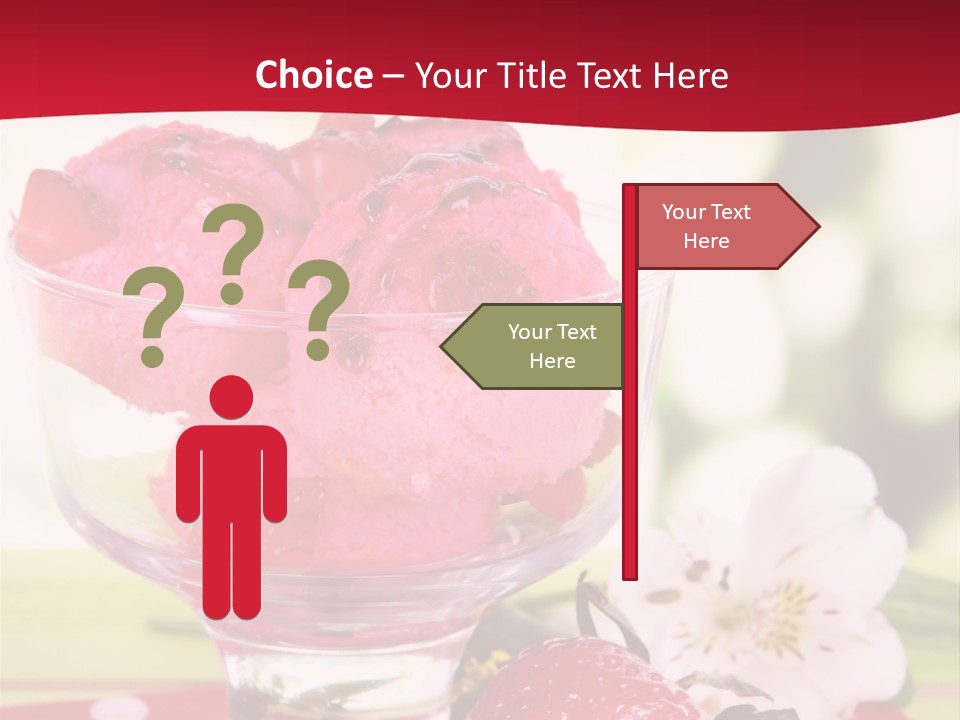 Choice – Your Title Text Here

?
?
?

Your Text Here

Your Text Here